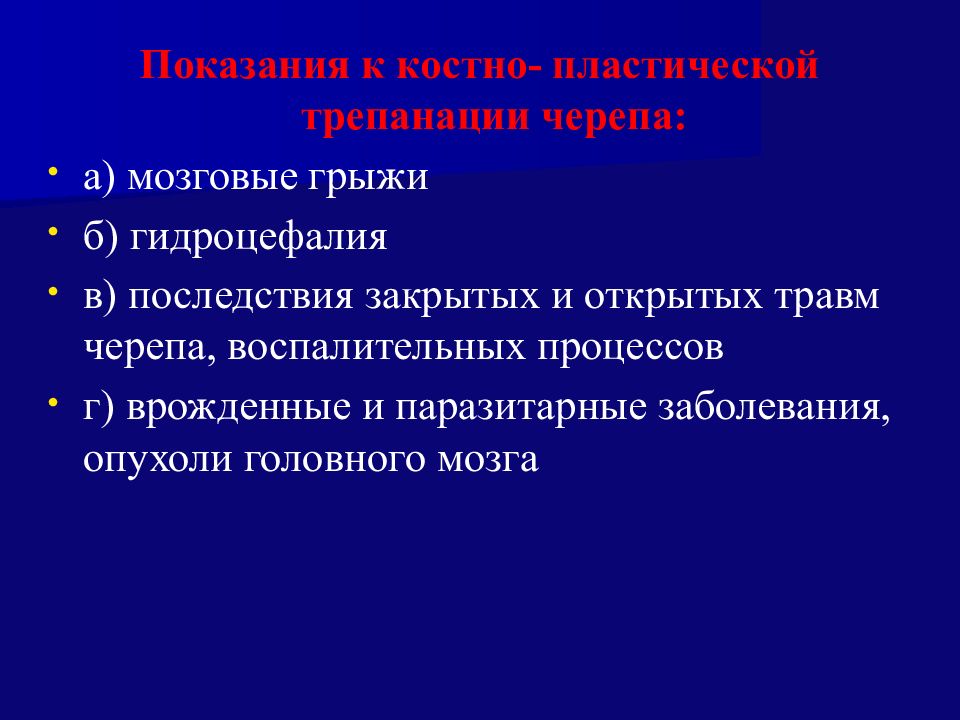 Показания к костно- пластической трепанации черепа:

• а) мозговые грыжи
• б) гидроцефалия
• в) последствия закрытых и открытых травм черепа, воспалительных процессов
• г) врожденные и паразитарные заболевания, опухоли головного мозга